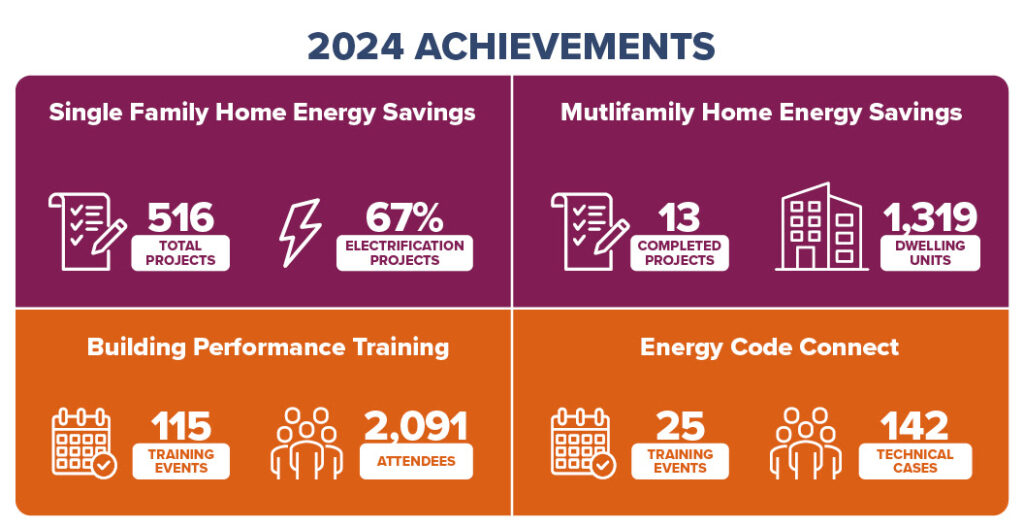 2024 ACHIEVEMENTS

Single Family Home Energy Savings

516
TOTAL PROJECTS

67%
ELECTRIFICATION PROJECTS

Mutlifamily Home Energy Savings

13
COMPLETED PROJECTS

1,319
DWELLING UNITS

Building Performance Training

115
TRAINING EVENTS

2,091
ATTENDEES

Energy Code Connect

25
TRAINING EVENTS

142
TECHNICAL CASES